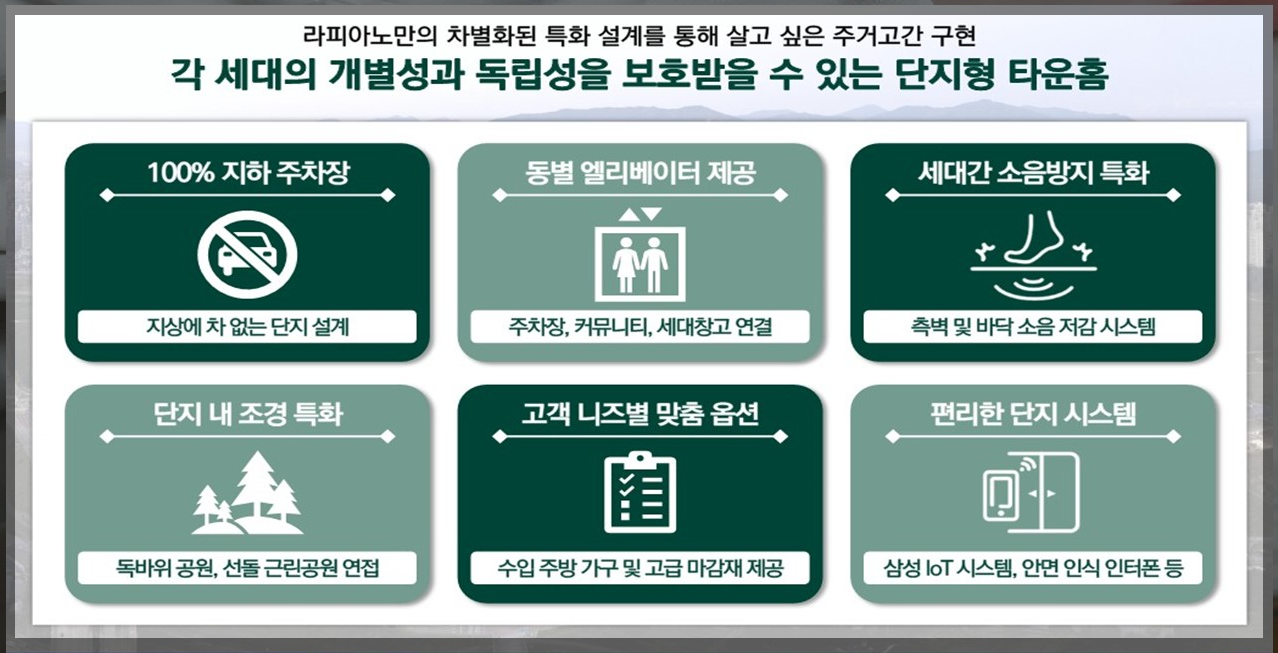 라피아노만의 차별화된 특화 설계를 통해 살고 싶은 주거고간 구현
각 세대의 개별성과 독립성을 보호받을 수 있는 단지형 타운홈

100% 지하 주차장
지상에 차 없는 단지 설계

동별 엘리베이터 제공
주차장, 커뮤니티, 세대창고 연결

세대간 소음방지 특화
측벽 및 바닥 소음 저감 시스템

단지 내 조경 특화
독바위 공원, 선돌 근린공원 연접

고객 니즈별 맞춤 옵션
수입 주방 가구 및 고급 마감재 제공

편리한 단지 시스템
삼성 IoT 시스템, 안면 인식 인터폰 등